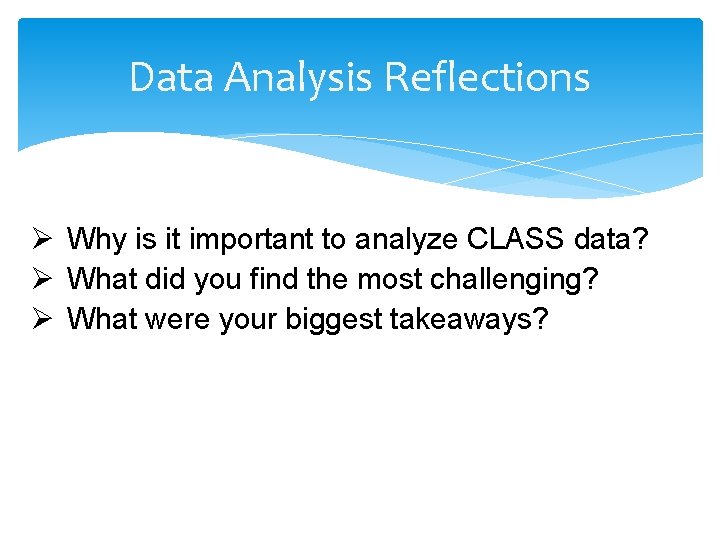 Data Analysis Reflections

➢ Why is it important to analyze CLASS data?
➢ What did you find the most challenging?
➢ What were your biggest takeaways?